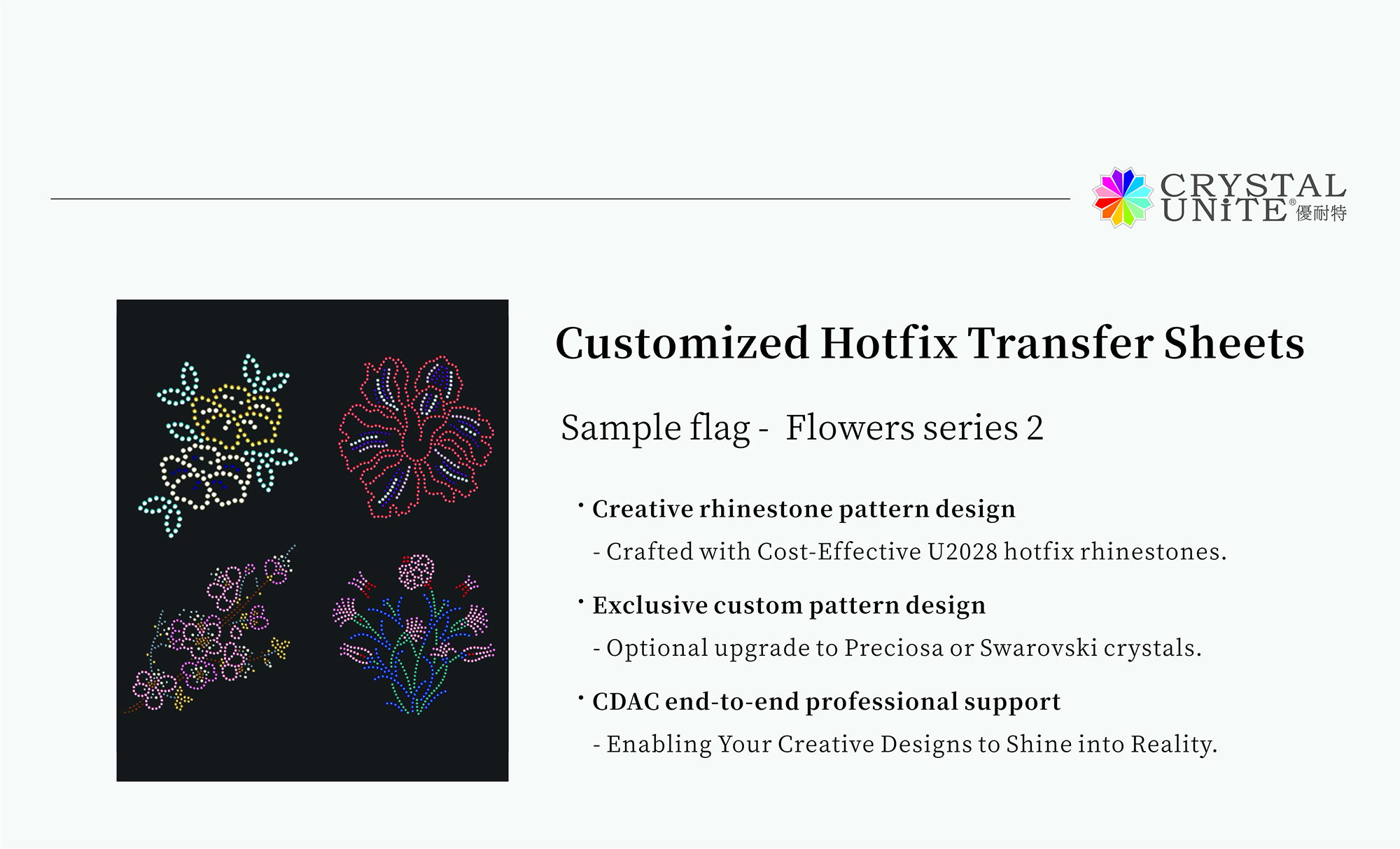 CRYSTAL UNiTE® 優耐特

Customized Hotfix Transfer Sheets

Sample flag - Flowers series 2

· Creative rhinestone pattern design

- Crafted with Cost-Effective U2028 hotfix rhinestones.

· Exclusive custom pattern design

- Optional upgrade to Preciosa or Swarovski crystals.

· CDAC end-to-end professional support

- Enabling Your Creative Designs to Shine into Reality.